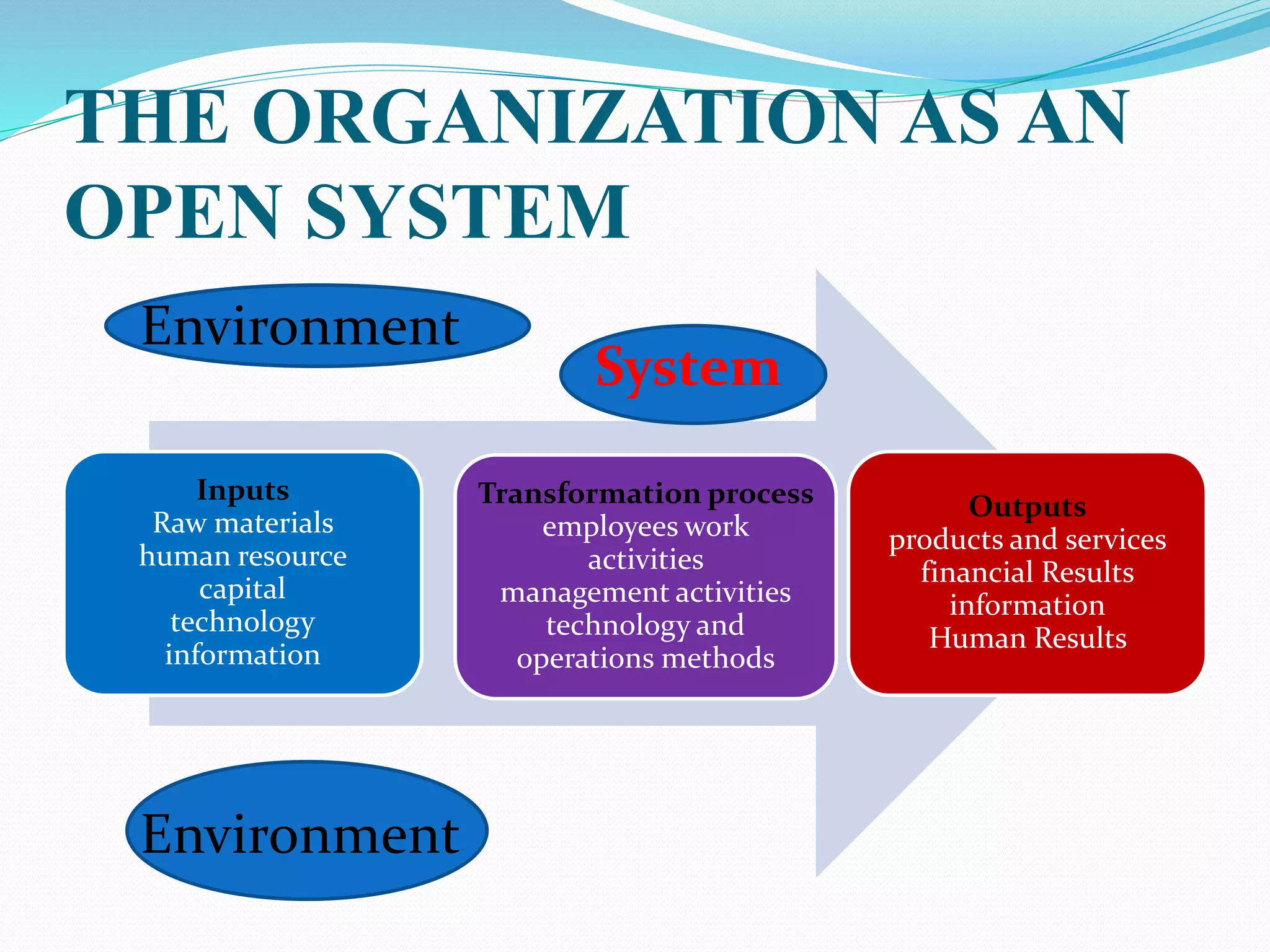 THE ORGANIZATION AS AN OPEN SYSTEM

Environment

System

Inputs
Raw materials
human resource
capital
technology
information

Transformation process
employees work activities
management activities
technology and operations methods

Outputs
products and services
financial Results
information
Human Results

Environment